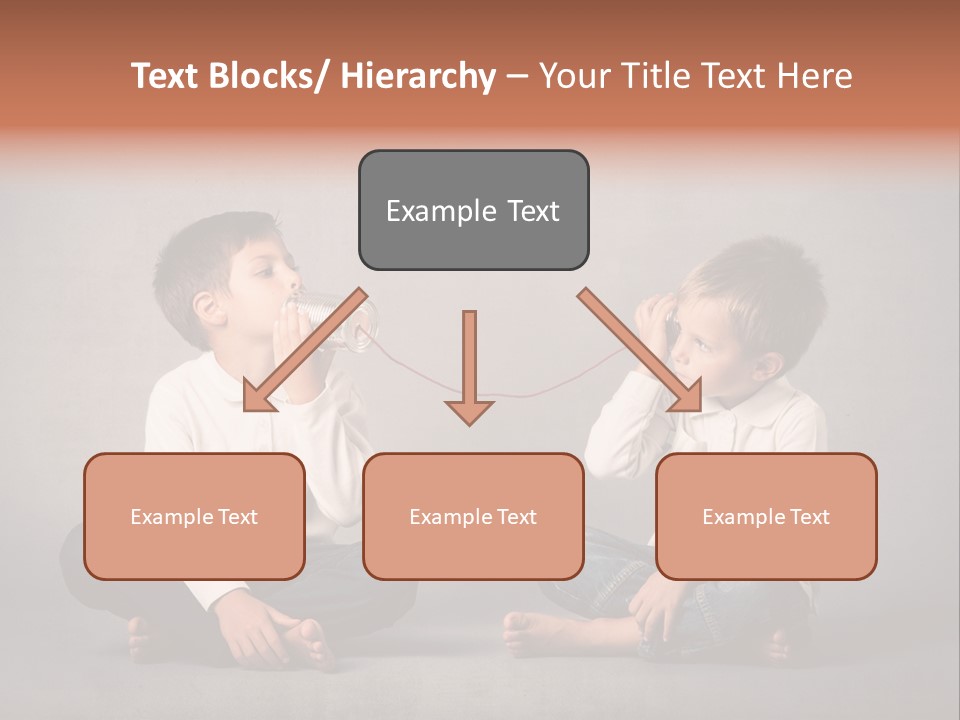 Text Blocks/ Hierarchy – Your Title Text Here

Example Text

Example Text

Example Text

Example Text